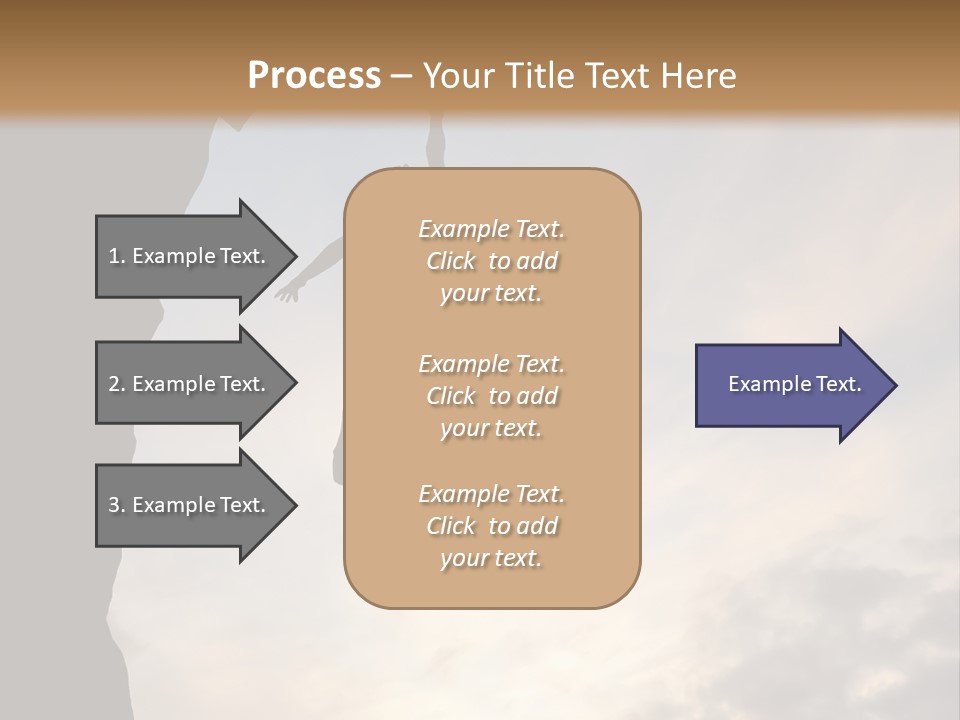 Process – Your Title Text Here

1. Example Text.

2. Example Text.

3. Example Text.

Example Text. Click to add your text.

Example Text. Click to add your text.

Example Text. Click to add your text.

Example Text.